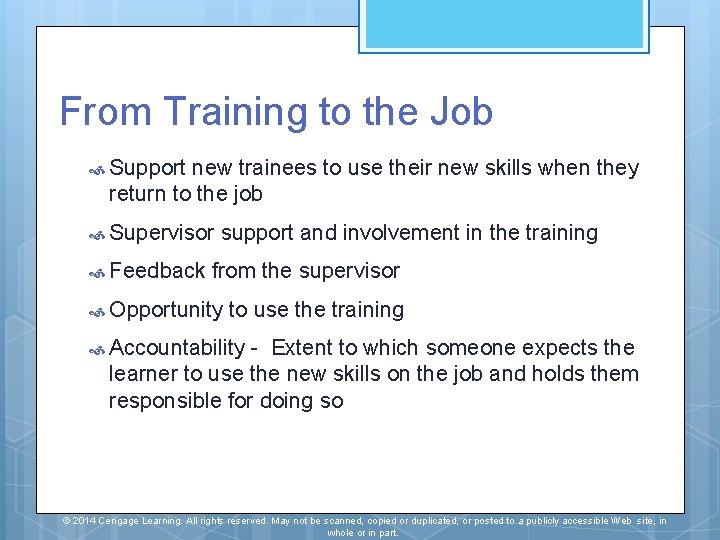 From Training to the Job

Support new trainees to use their new skills when they return to the job

Supervisor support and involvement in the training

Feedback from the supervisor

Opportunity to use the training

Accountability - Extent to which someone expects the learner to use the new skills on the job and holds them responsible for doing so

© 2014 Cengage Learning. All rights reserved. May not be scanned, copied or duplicated, or posted to a publicly accessible Web site, in whole or in part.